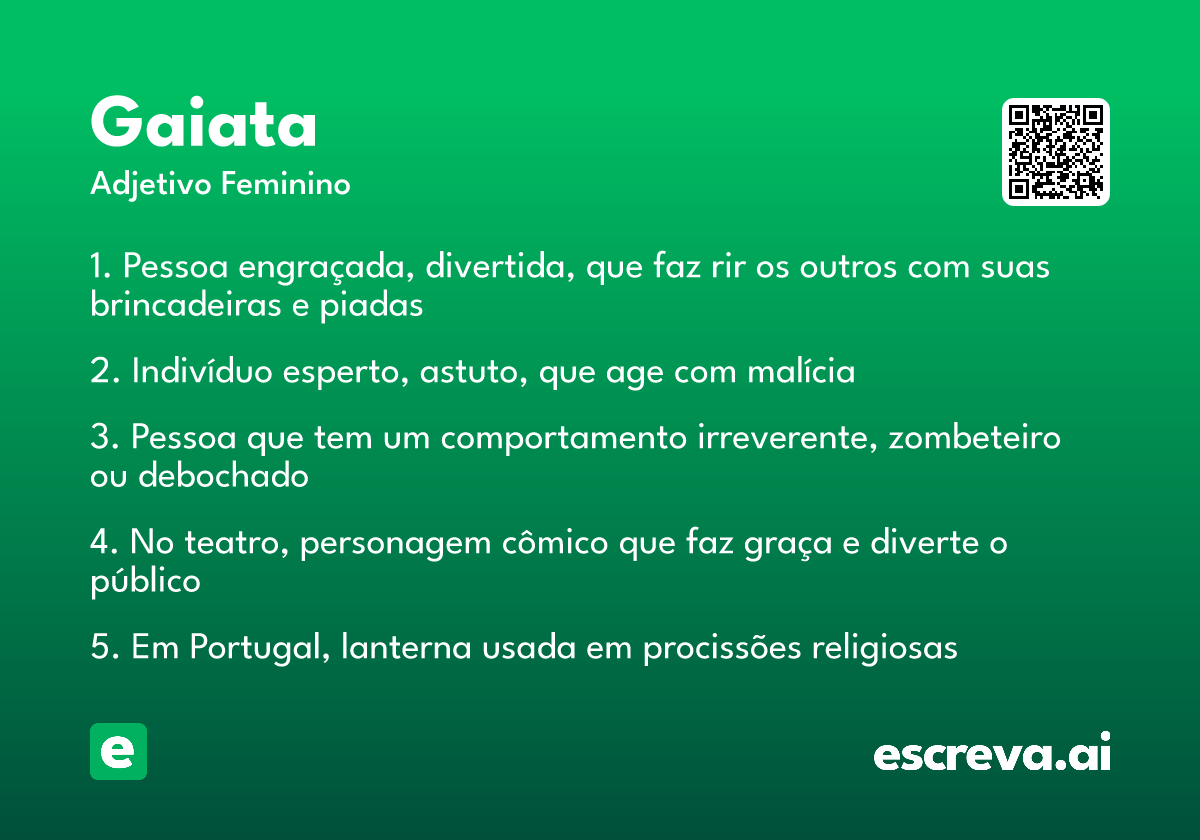 Gaiata
Adjetivo Feminino

1. Pessoa engraçada, divertida, que faz rir os outros com suas brincadeiras e piadas

2. Indivíduo esperto, astuto, que age com malícia

3. Pessoa que tem um comportamento irreverente, zombeteiro ou debochado

4. No teatro, personagem cômico que faz graça e diverte o público

5. Em Portugal, lanterna usada em procissões religiosas

e

escreva.ai